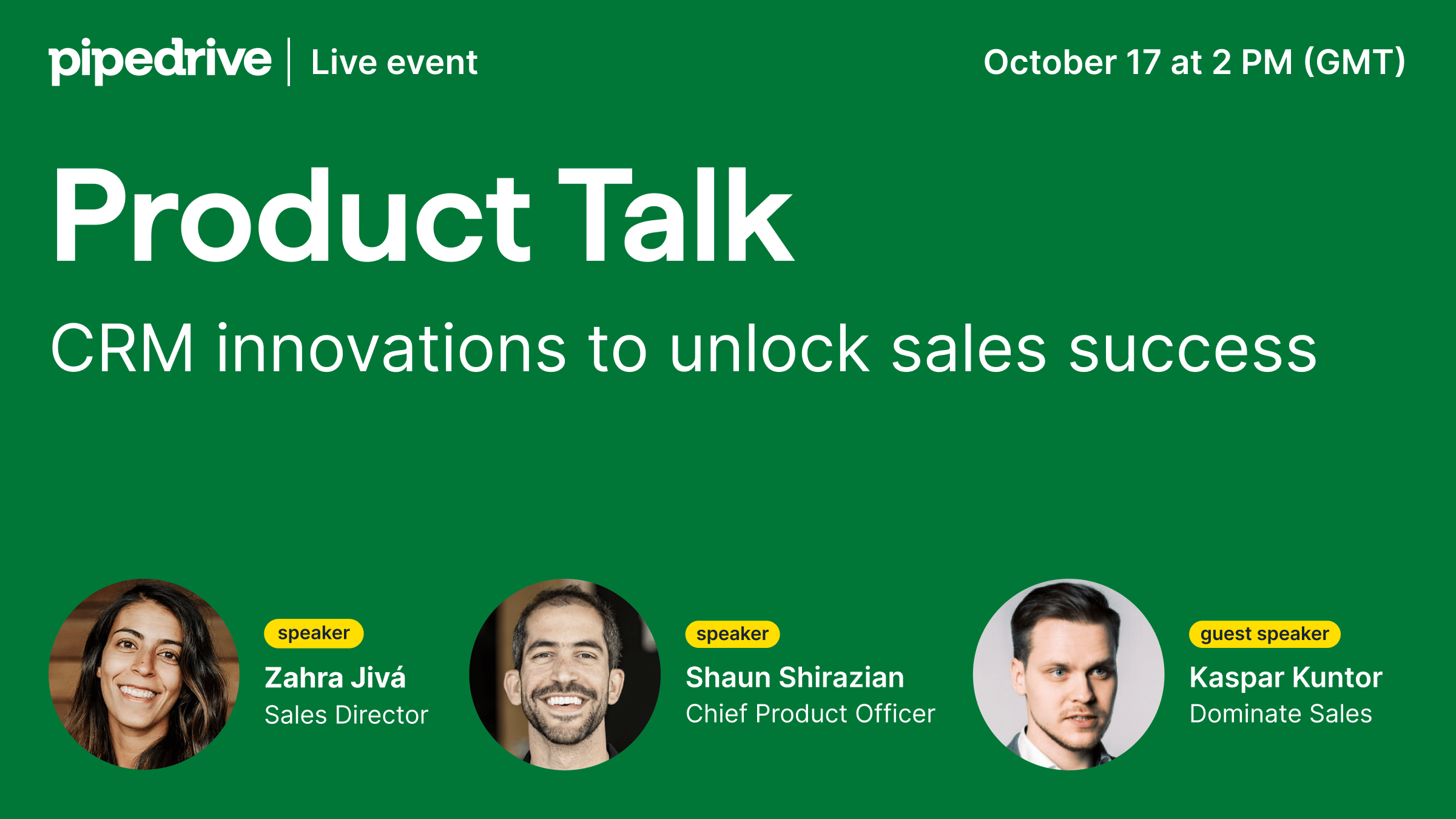 pipedrive | Live event

October 17 at 2 PM (GMT)

Product Talk

CRM innovations to unlock sales success

speaker
Zahra Jivá
Sales Director

speaker
Shaun Shirazian
Chief Product Officer

guest speaker
Kaspar Kuntor
Dominate Sales